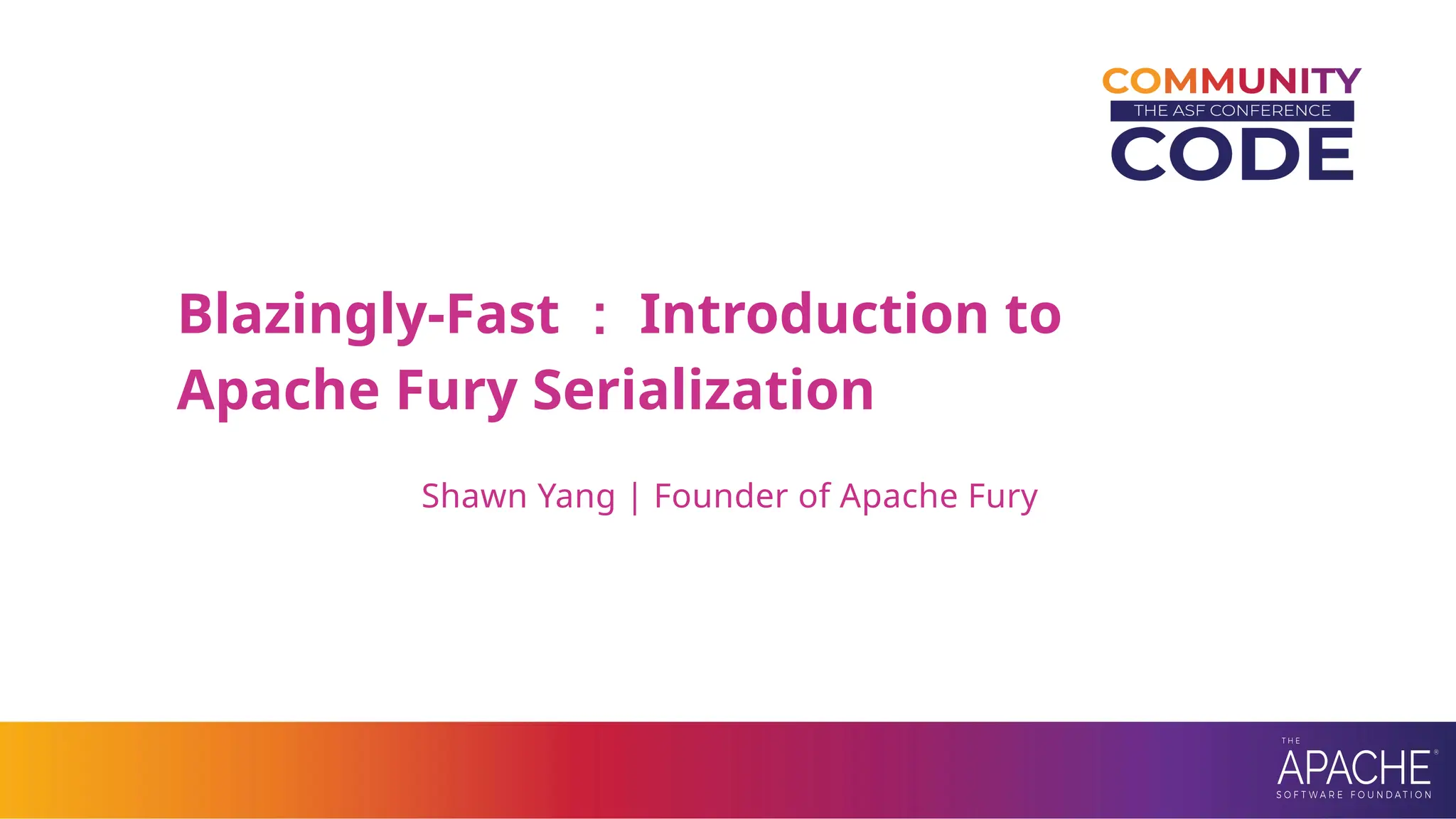 COMMUNITY
THE ASF CONFERENCE
CODE

Blazingly-Fast : Introduction to Apache Fury Serialization

Shawn Yang | Founder of Apache Fury

THE
APACHE®
SOFTWARE FOUNDATION